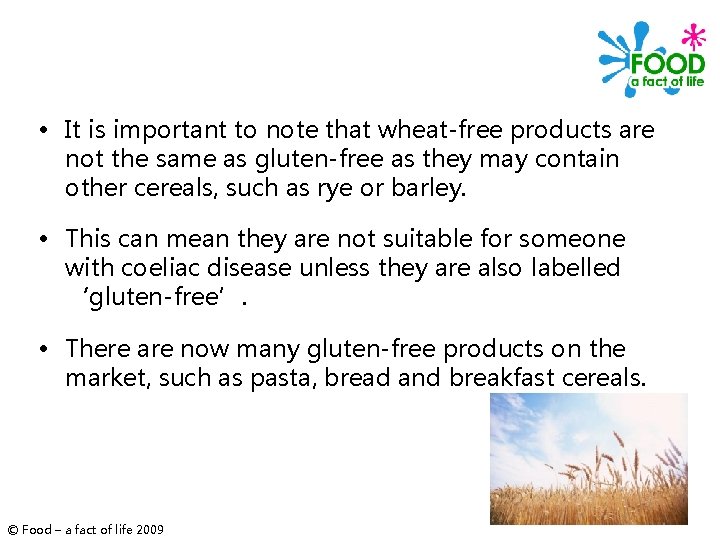 FOOD
a fact of life

• It is important to note that wheat-free products are not the same as gluten-free as they may contain other cereals, such as rye or barley.

• This can mean they are not suitable for someone with coeliac disease unless they are also labelled ‘gluten-free’ .

• There are now many gluten-free products on the market, such as pasta, bread and breakfast cereals.

© Food – a fact of life 2009